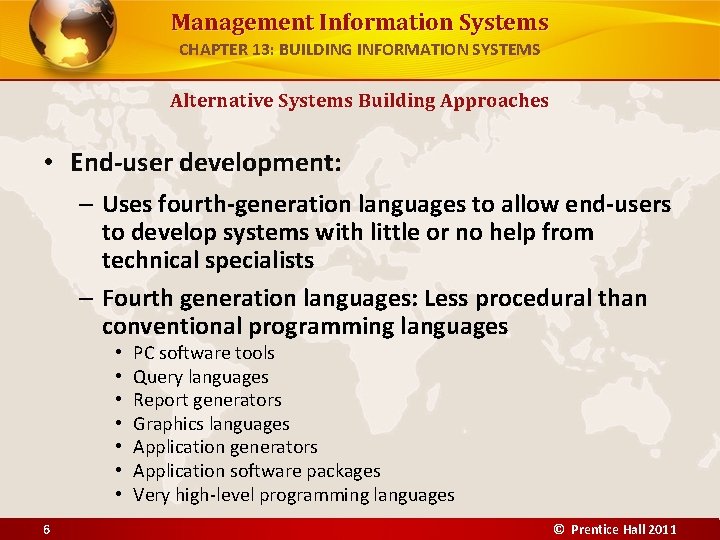 Management Information Systems
CHAPTER 13: BUILDING INFORMATION SYSTEMS

Alternative Systems Building Approaches

• End-user development:
– Uses fourth-generation languages to allow end-users to develop systems with little or no help from technical specialists
– Fourth generation languages: Less procedural than conventional programming languages
• PC software tools
• Query languages
• Report generators
• Graphics languages
• Application generators
• Application software packages
• Very high-level programming languages

6

© Prentice Hall 2011